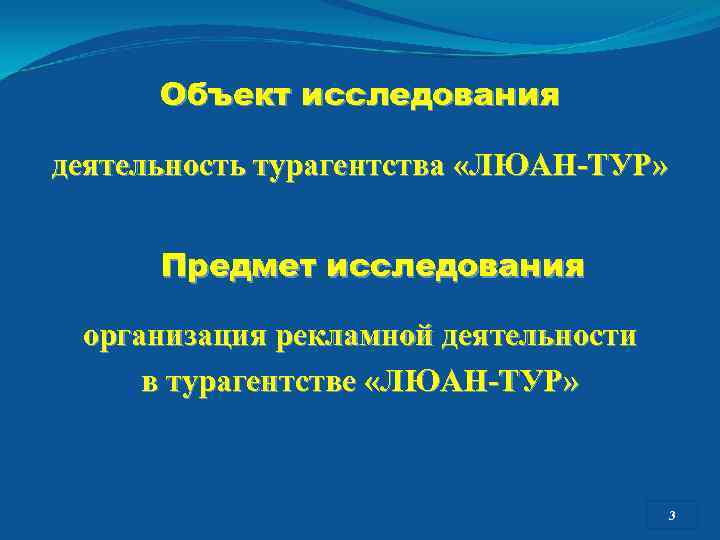 Объект исследования

деятельность турагентства «ЛЮАН-ТУР»

Предмет исследования

организация рекламной деятельности в турагентстве «ЛЮАН-ТУР»

3